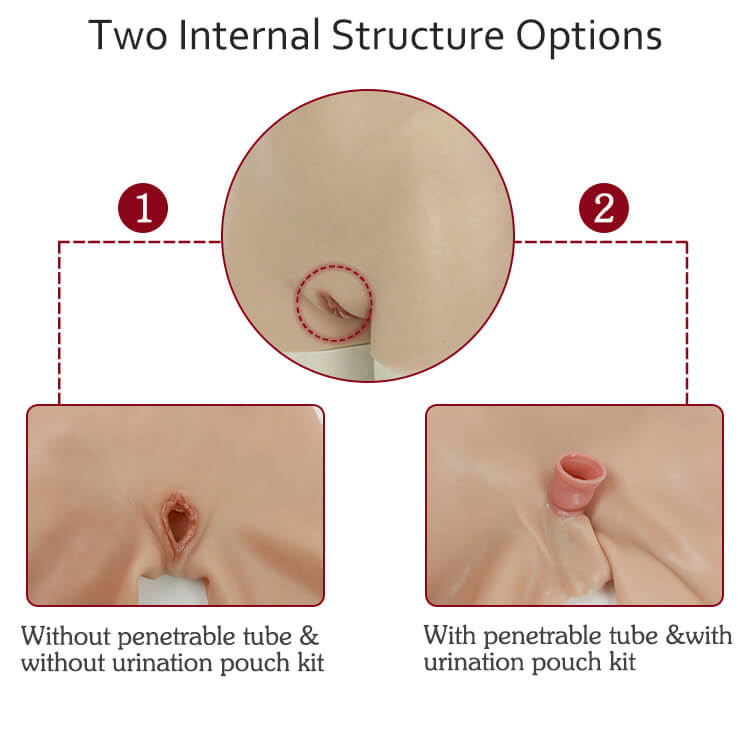 Two Internal Structure Options

1

2

Without penetrable tube & without urination pouch kit

With penetrable tube &with urination pouch kit